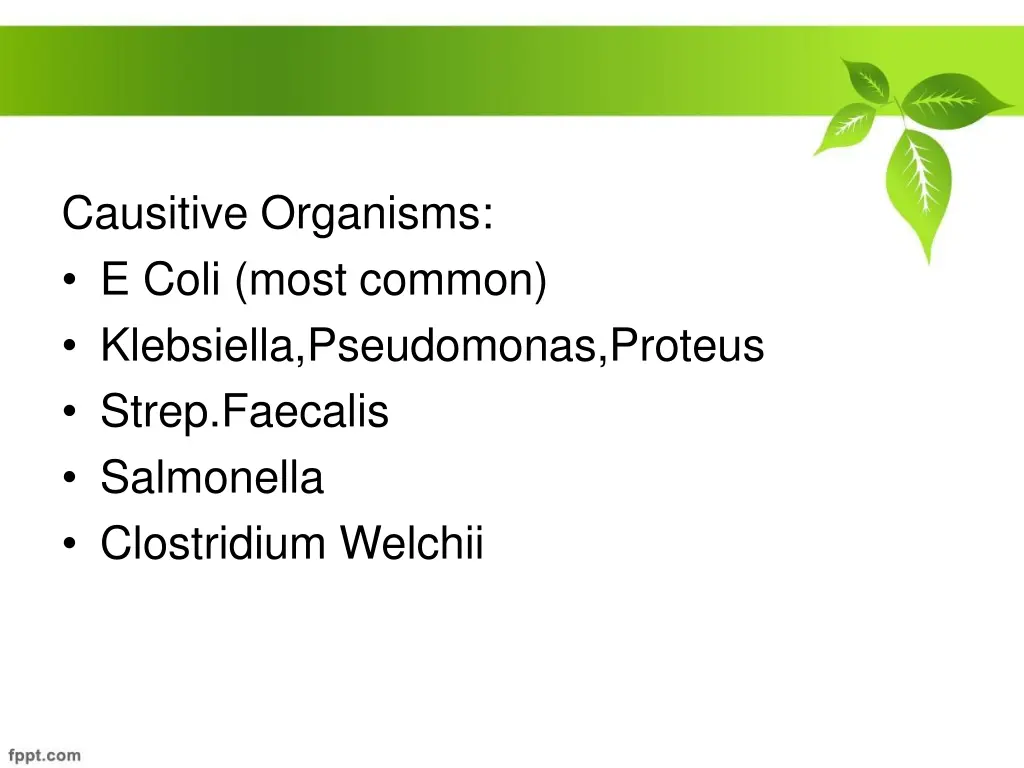 Causitive Organisms:
• E Coli (most common)
• Klebsiella,Pseudomonas,Proteus
• Strep.Faecalis
• Salmonella
• Clostridium Welchii

fppt.com